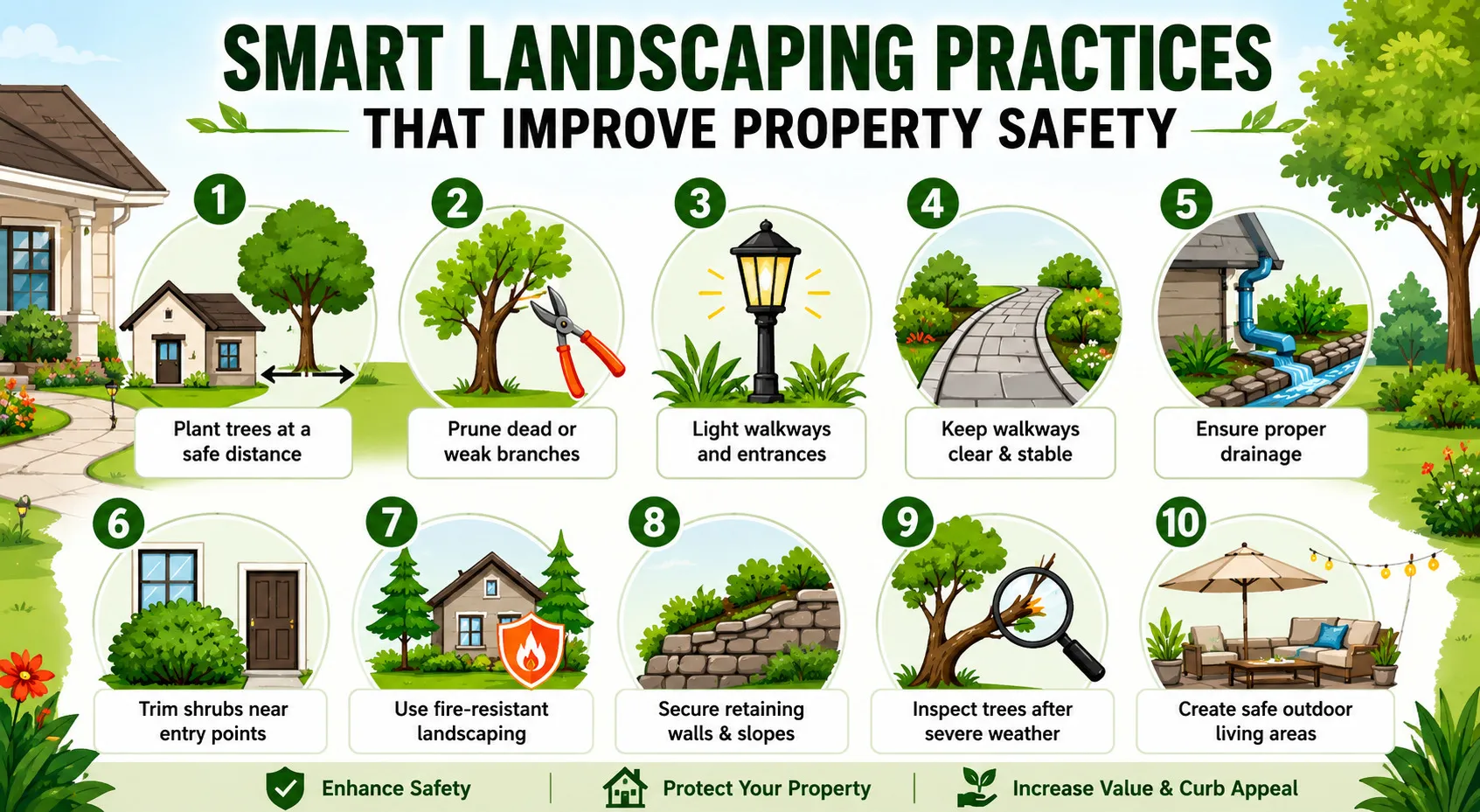 SMART LANDSCAPING PRACTICES
THAT IMPROVE PROPERTY SAFETY

1
Plant trees at a safe distance

2
Prune dead or weak branches

3
Light walkways and entrances

4
Keep walkways clear & stable

5
Ensure proper drainage

6
Trim shrubs near entry points

7
Use fire-resistant landscaping

8
Secure retaining walls & slopes

9
Inspect trees after severe weather

10
Create safe outdoor living areas

Enhance Safety | Protect Your Property | Increase Value & Curb Appeal